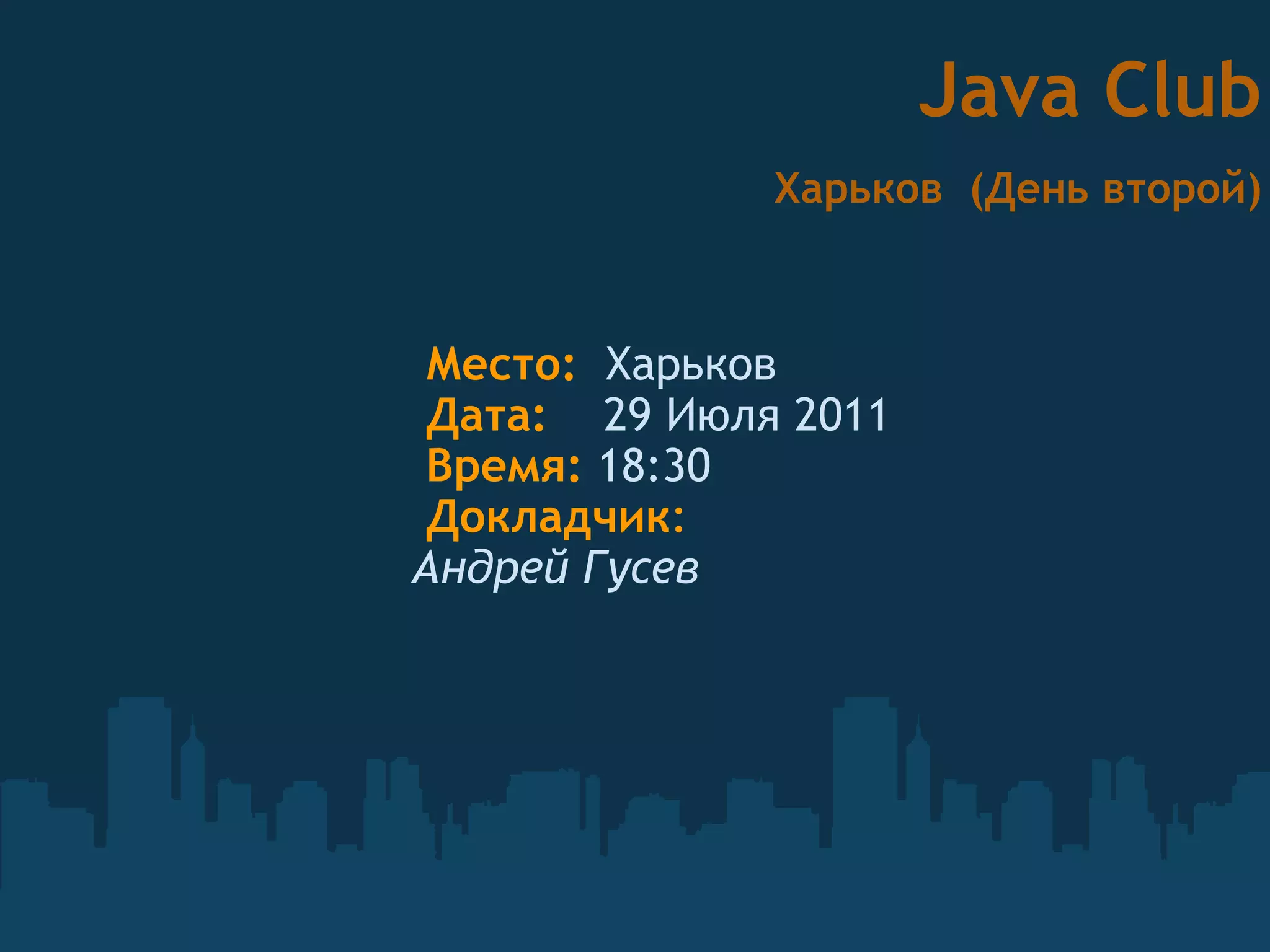 Java Club

Харьков (День второй)

Место: Харьков
Дата: 29 Июля 2011
Время: 18:30
Докладчик:
Андрей Гусев